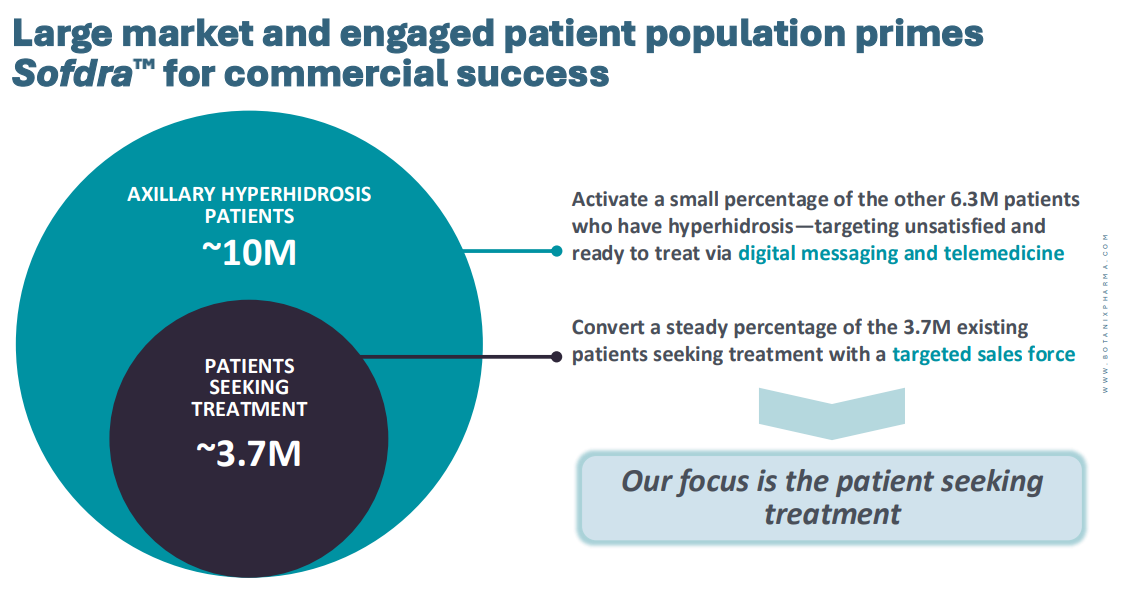 Large market and engaged patient population primes Sofdra™ for commercial success

AXILLARY HYPERHIDROSIS PATIENTS
~10M

PATIENTS SEEKING TREATMENT
~3.7M

Activate a small percentage of the other 6.3M patients who have hyperhidrosis—targeting unsatisfied and ready to treat via digital messaging and telemedicine

Convert a steady percentage of the 3.7M existing patients seeking treatment with a targeted sales force

Our focus is the patient seeking treatment

WWW.BOTANIXPHARMA.COM